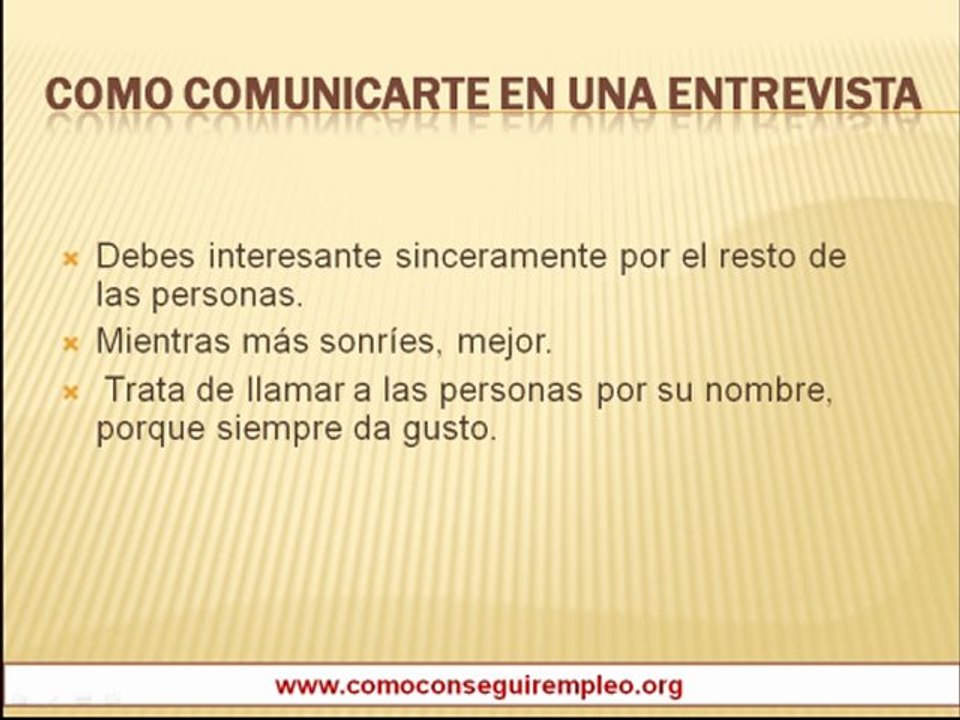 COMO COMUNICARTE EN UNA ENTREVISTA

Debes interesante sinceramente por el resto de las personas.

Mientras más sonríes, mejor.

Trata de llamar a las personas por su nombre, porque siempre da gusto.

www.comoconseguirempleo.org